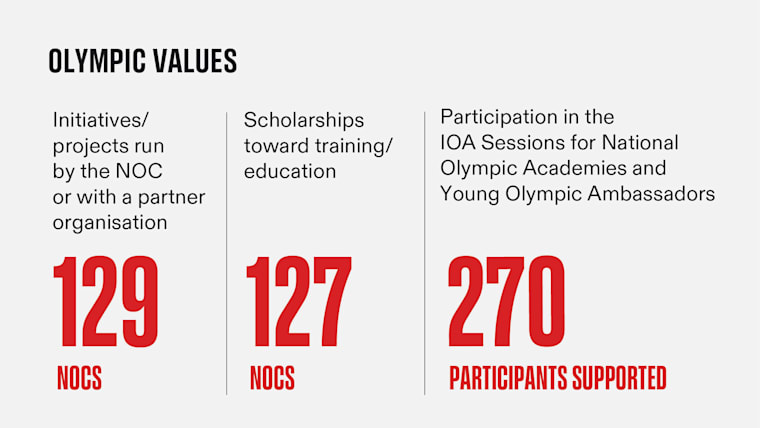 OLYMPIC VALUES

Initiatives/ projects run by the NOC or with a partner organisation

129

NOCS

Scholarships toward training/ education

127

NOCS

Participation in the IOA Sessions for National Olympic Academies and Young Olympic Ambassadors

270

PARTICIPANTS SUPPORTED